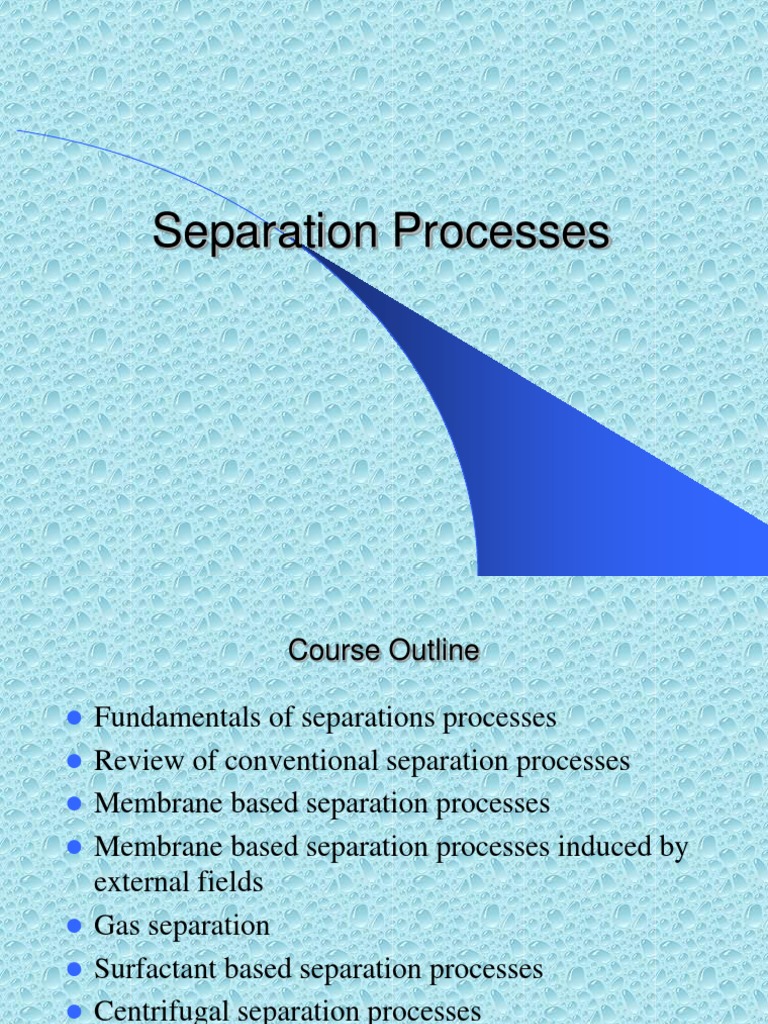 Separation Processes

Course Outline

- Fundamentals of separations processes
- Review of conventional separation processes
- Membrane based separation processes
- Membrane based separation processes induced by external fields
- Gas separation
- Surfactant based separation processes
- Centrifugal separation processes